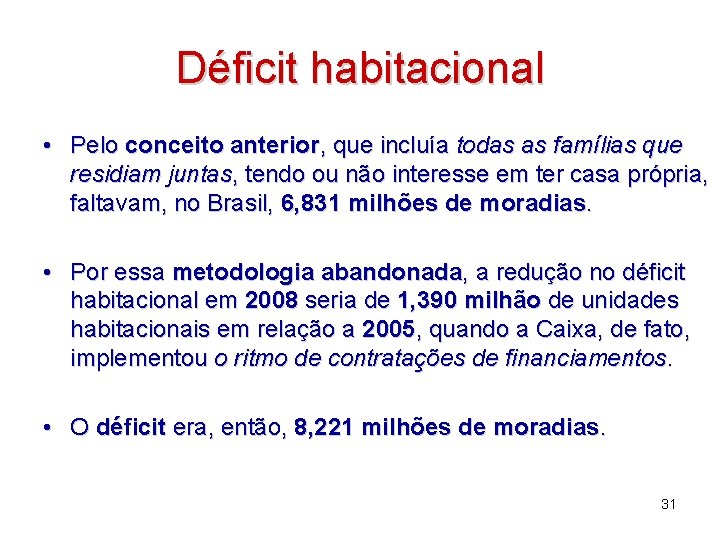 Déficit habitacional

• Pelo conceito anterior, que incluía todas as famílias que residiam juntas, tendo ou não interesse em ter casa própria, faltavam, no Brasil, 6,831 milhões de moradias.

• Por essa metodologia abandonada, a redução no déficit habitacional em 2008 seria de 1,390 milhão de unidades habitacionais em relação a 2005, quando a Caixa, de fato, implementou o ritmo de contratações de financiamentos.

• O déficit era, então, 8,221 milhões de moradias.

31